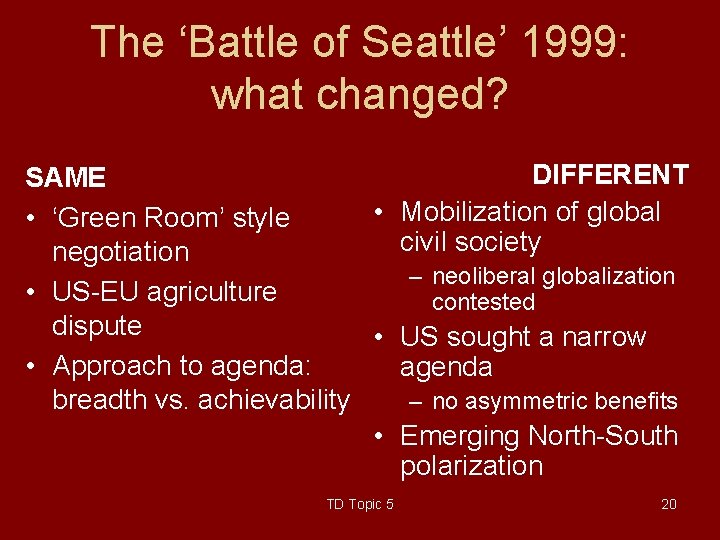 The ‘Battle of Seattle’ 1999: what changed?

SAME
• ‘Green Room’ style negotiation
• US-EU agriculture dispute
• Approach to agenda: breadth vs. achievability

DIFFERENT
• Mobilization of global civil society
– neoliberal globalization contested
• US sought a narrow agenda
– no asymmetric benefits
• Emerging North-South polarization

TD Topic 5

20